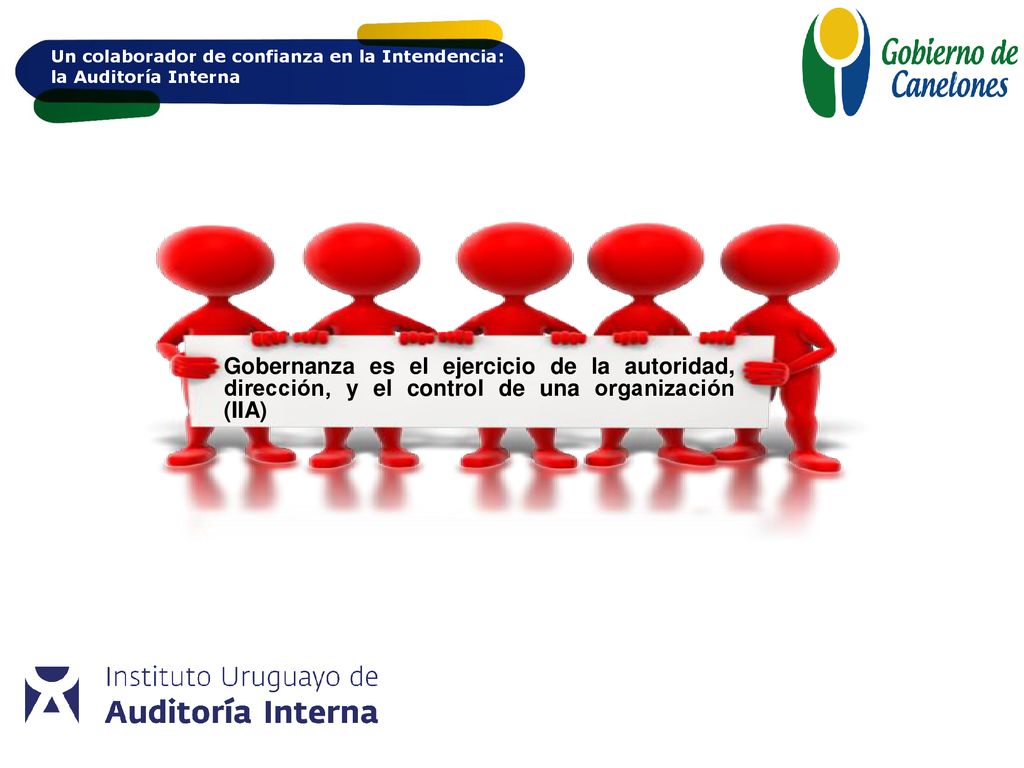 Un colaborador de confianza en la Intendencia: la Auditoría Interna

Gobierno de Canelones

Gobernanza es el ejercicio de la autoridad, dirección, y el control de una organización (IIA)

Instituto Uruguayo de Auditoría Interna